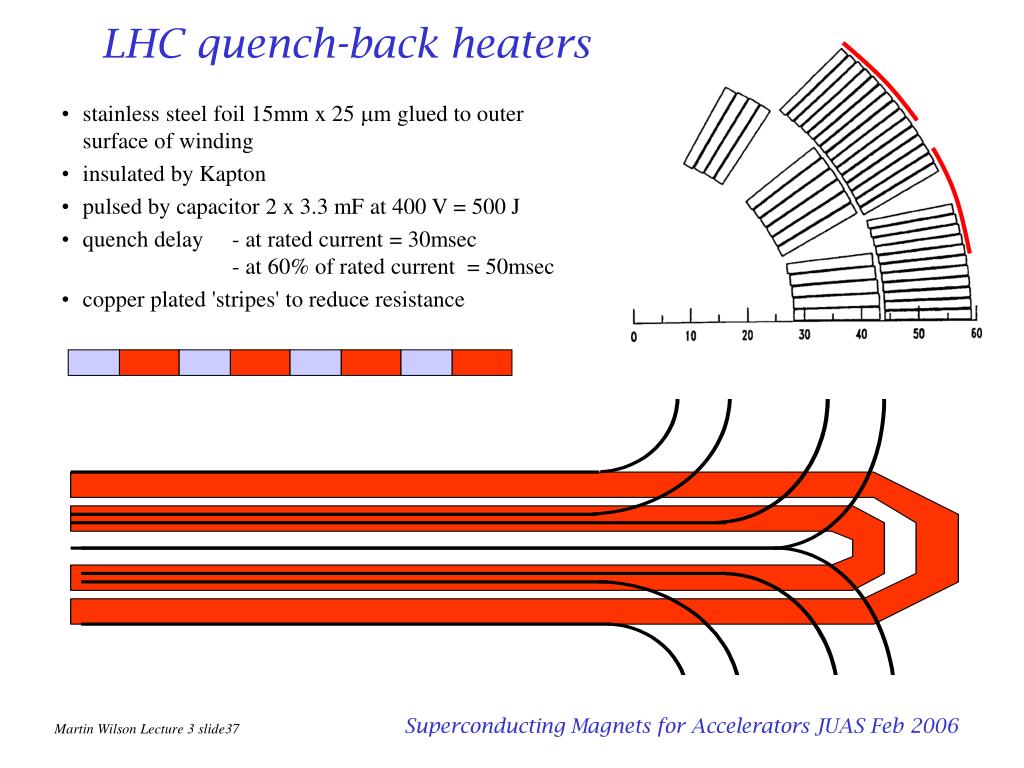 LHC quench-back heaters

• stainless steel foil 15mm x 25 μm glued to outer surface of winding
• insulated by Kapton
• pulsed by capacitor 2 x 3.3 mF at 400 V = 500 J
• quench delay - at rated current = 30msec
- at 60% of rated current = 50msec
• copper plated 'stripes' to reduce resistance

0 10 20 30 40 50 60

Martin Wilson Lecture 3 slide37

Superconducting Magnets for Accelerators JUAS Feb 2006